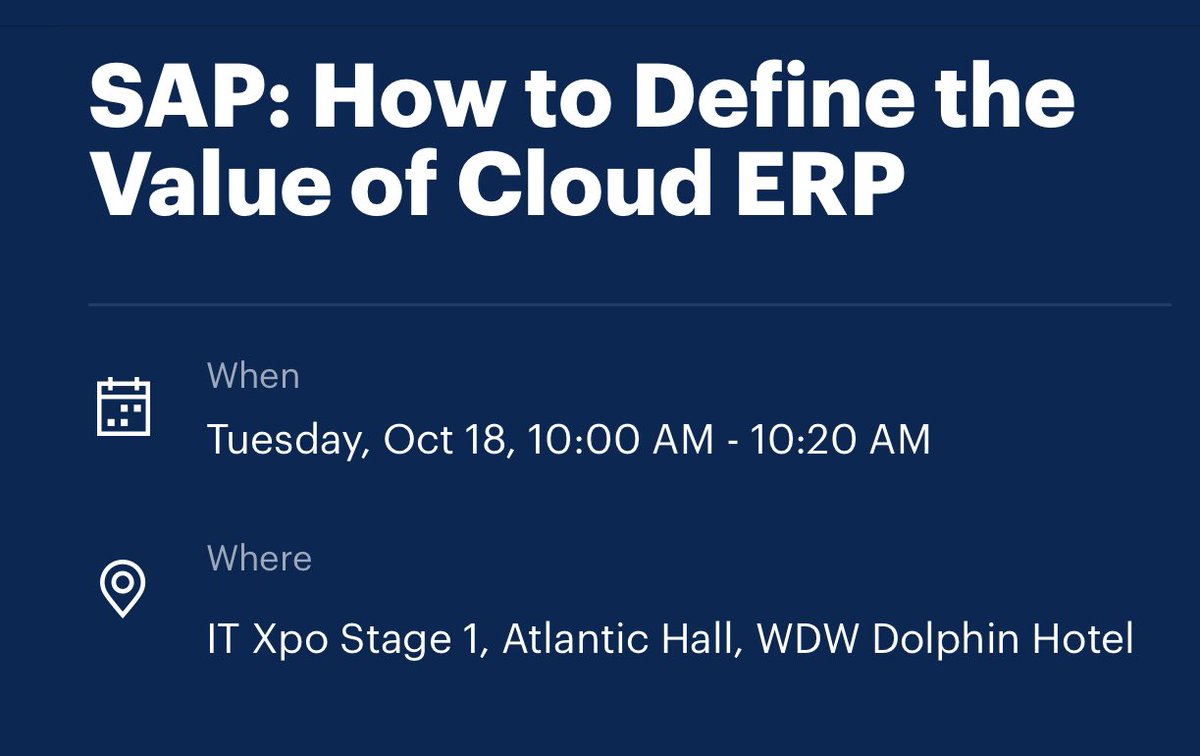 SAP: How to Define the Value of Cloud ERP

When

Tuesday, Oct 18, 10:00 AM - 10:20 AM

Where

IT Xpo Stage 1, Atlantic Hall, WDW Dolphin Hotel